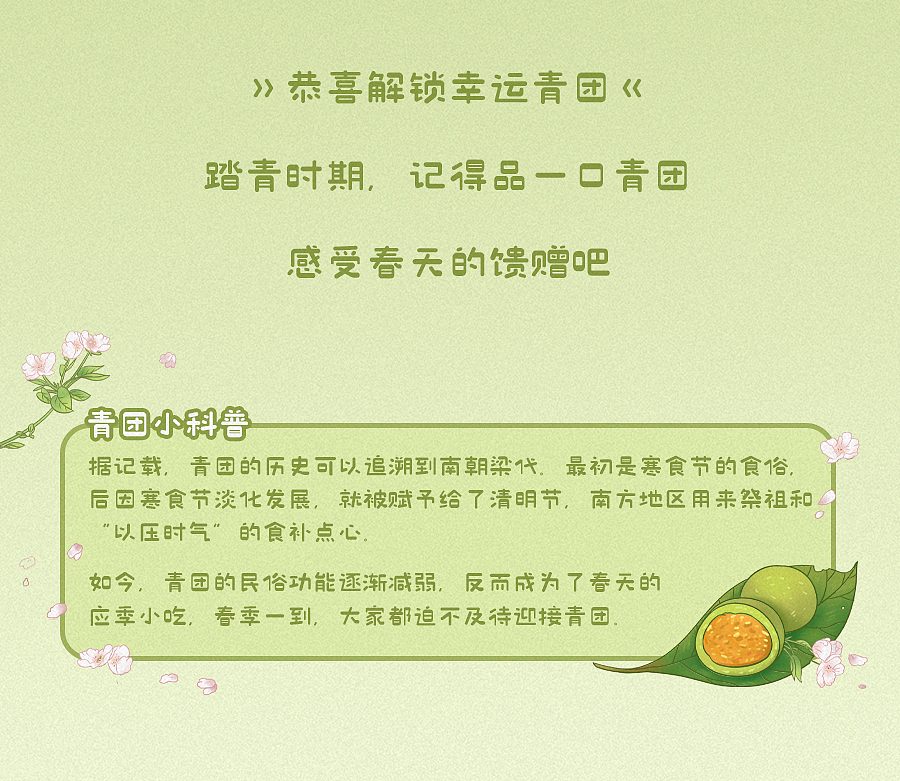 » 恭喜解锁幸运青团 «

踏青时期，记得品一口青团

感受春天的馈赠吧

青团小科普

据记载，青团的历史可以追溯到南朝梁代，最初是寒食节的食俗，后因寒食节淡化发展，就被赋予给了清明节，南方地区用来祭祖和“以压时气”的食补点心。

如今，青团的民俗功能逐渐减弱，反而成为了春天的应季小吃，春季一到，大家都迫不及待迎接青团。